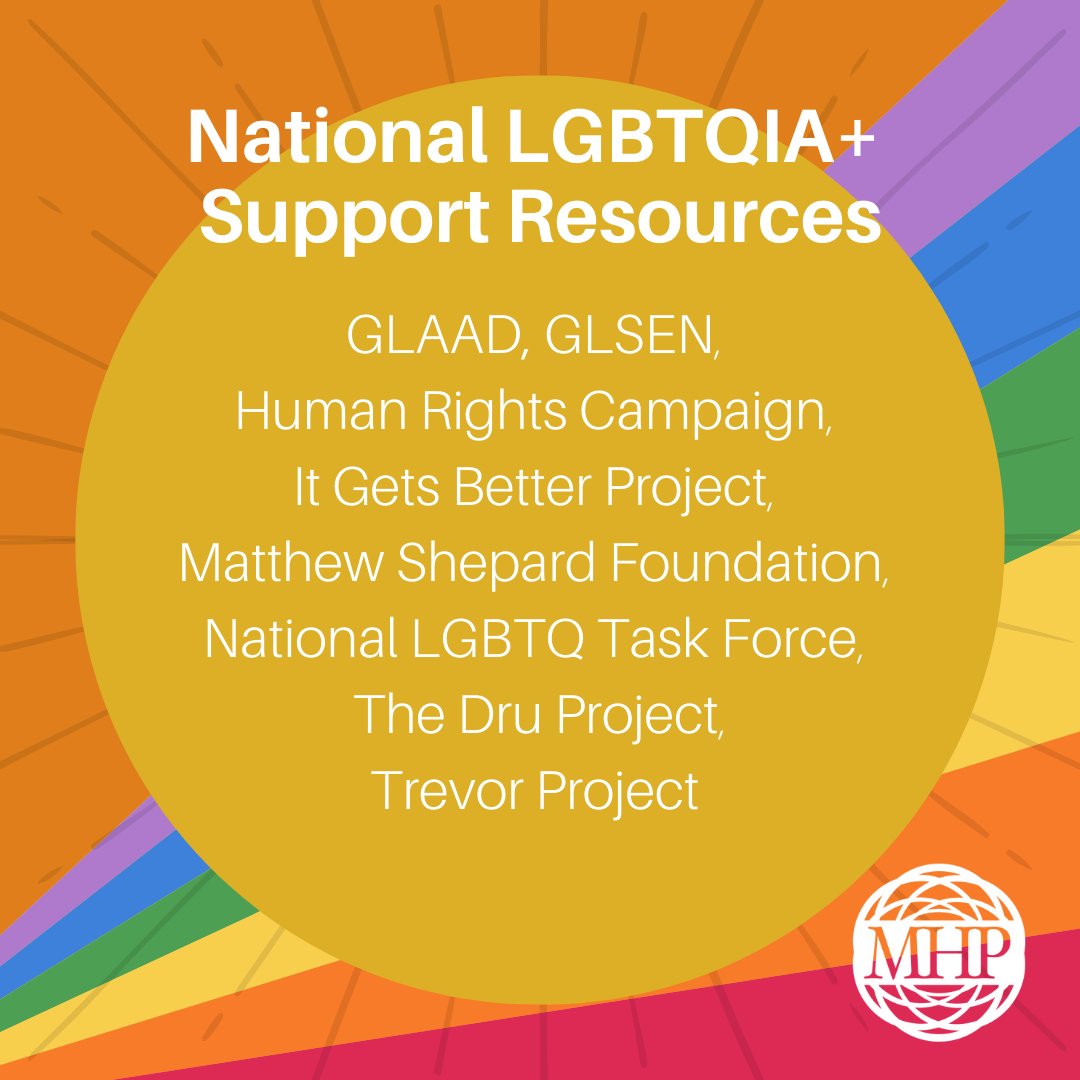 National LGBTQIA+ Support Resources

GLAAD, GLSEN,
Human Rights Campaign,
It Gets Better Project,
Matthew Shepard Foundation,
National LGBTQ Task Force,
The Dru Project,
Trevor Project

MHP